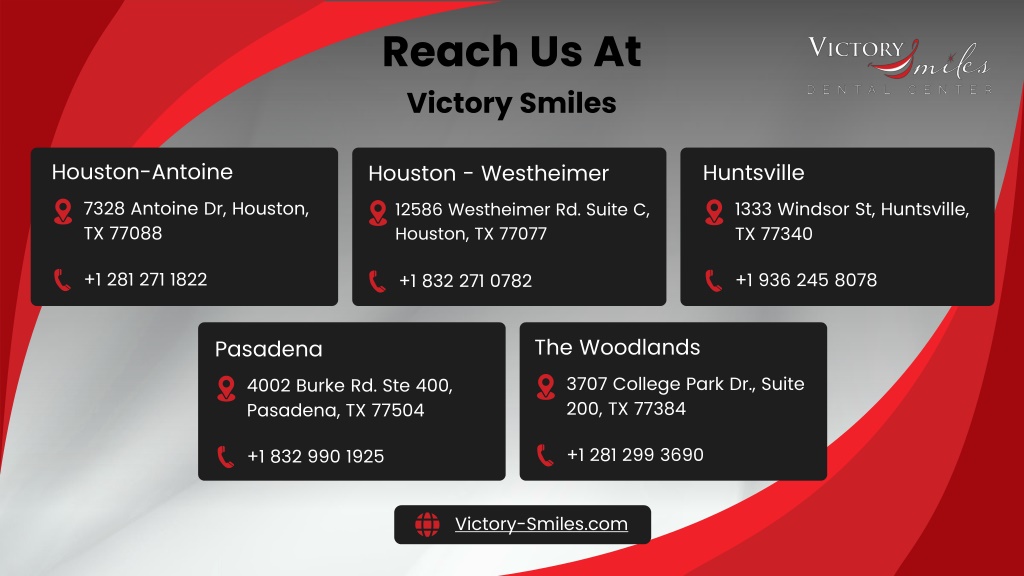 Reach Us At

Victory Smiles

VICTORY Smiles
DENTAL CENTER

Houston-Antoine

7328 Antoine Dr, Houston, TX 77088

+1 281 271 1822

Houston - Westheimer

12586 Westheimer Rd. Suite C, Houston, TX 77077

+1 832 271 0782

Huntsville

1333 Windsor St, Huntsville, TX 77340

+1 936 245 8078

Pasadena

4002 Burke Rd. Ste 400, Pasadena, TX 77504

+1 832 990 1925

The Woodlands

3707 College Park Dr., Suite 200, TX 77384

+1 281 299 3690

Victory-Smiles.com